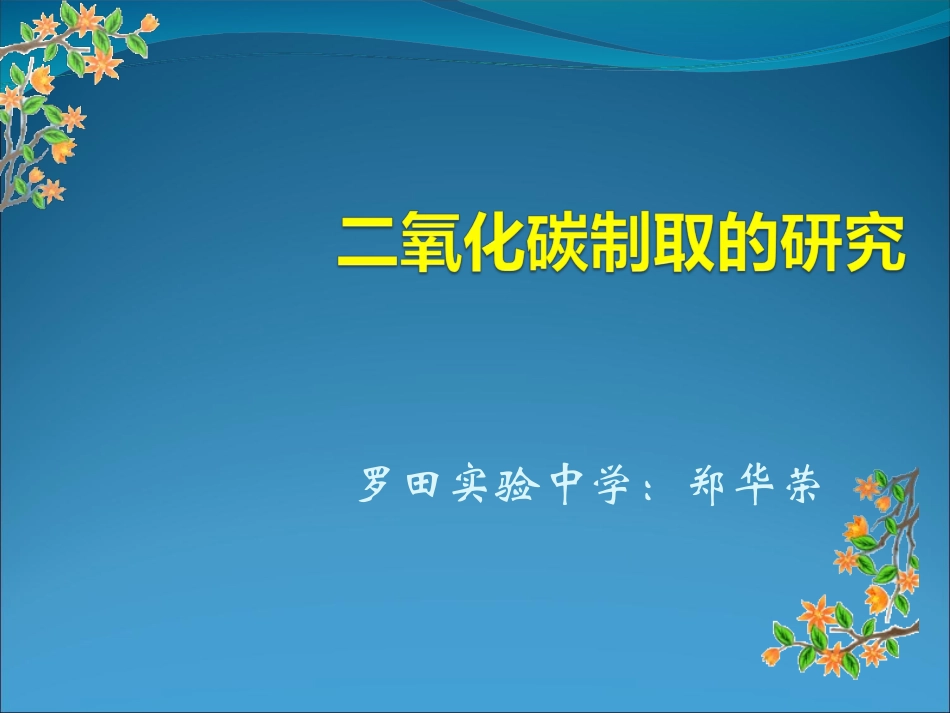 二氧化碳制取的研究

罗田实验中学：郑华荣